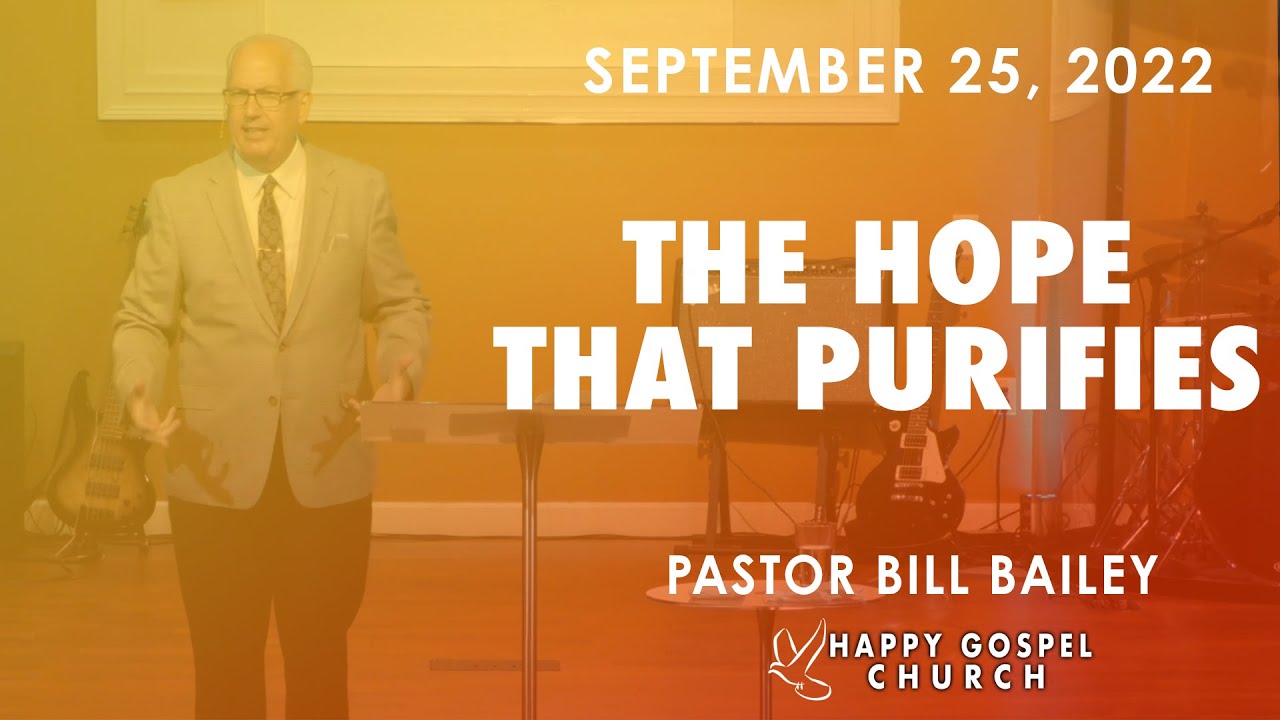 SEPTEMBER 25, 2022

THE HOPE THAT PURIFIES

PASTOR BILL BAILEY

HAPPY GOSPEL CHURCH